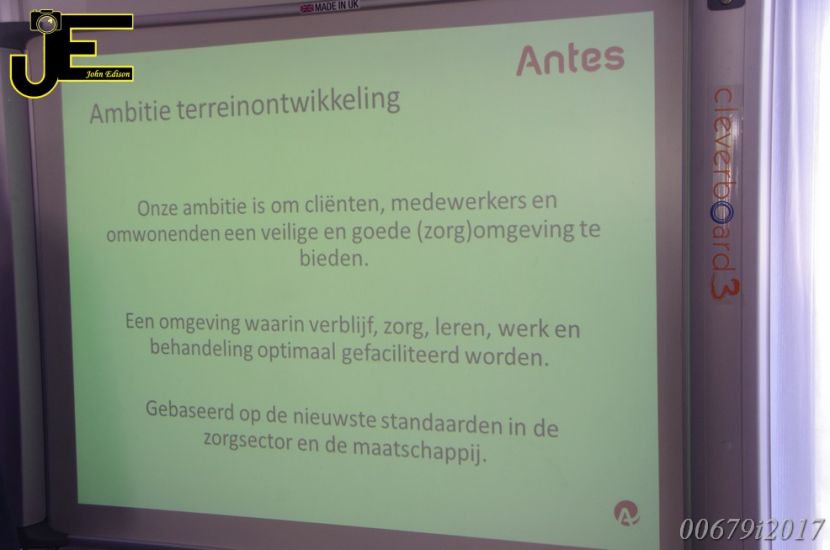 JE
John Edison

MADE IN UK

Antes

Ambitie terreinontwikkeling

Onze ambitie is om cliënten, medewerkers en omwonenden een veilige en goede (zorg)omgeving te bieden.

Een omgeving waarin verblijf, zorg, leren, werk en behandeling optimaal gefaciliteerd worden.

Gebaseerd op de nieuwste standaarden in de zorgsector en de maatschappij.

cleverboard3

00679i2017